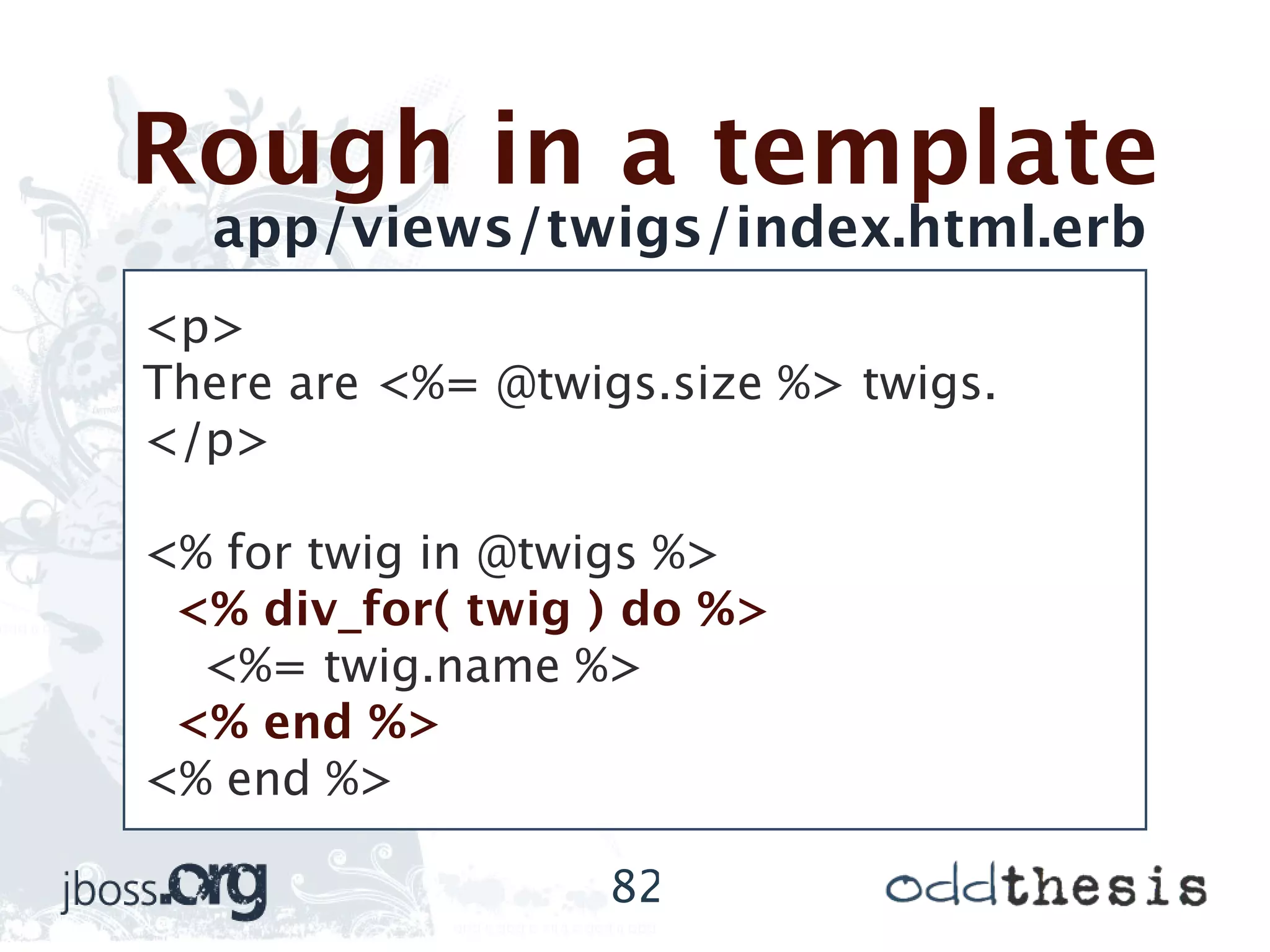 Rough in a template

app/views/twigs/index.html.erb

<p>
There are <%= @twigs.size %> twigs.
</p>

<% for twig in @twigs %>
<% div_for( twig ) do %>
<%= twig.name %>
<% end %>
<% end %>

jboss.org

82

oddthesis